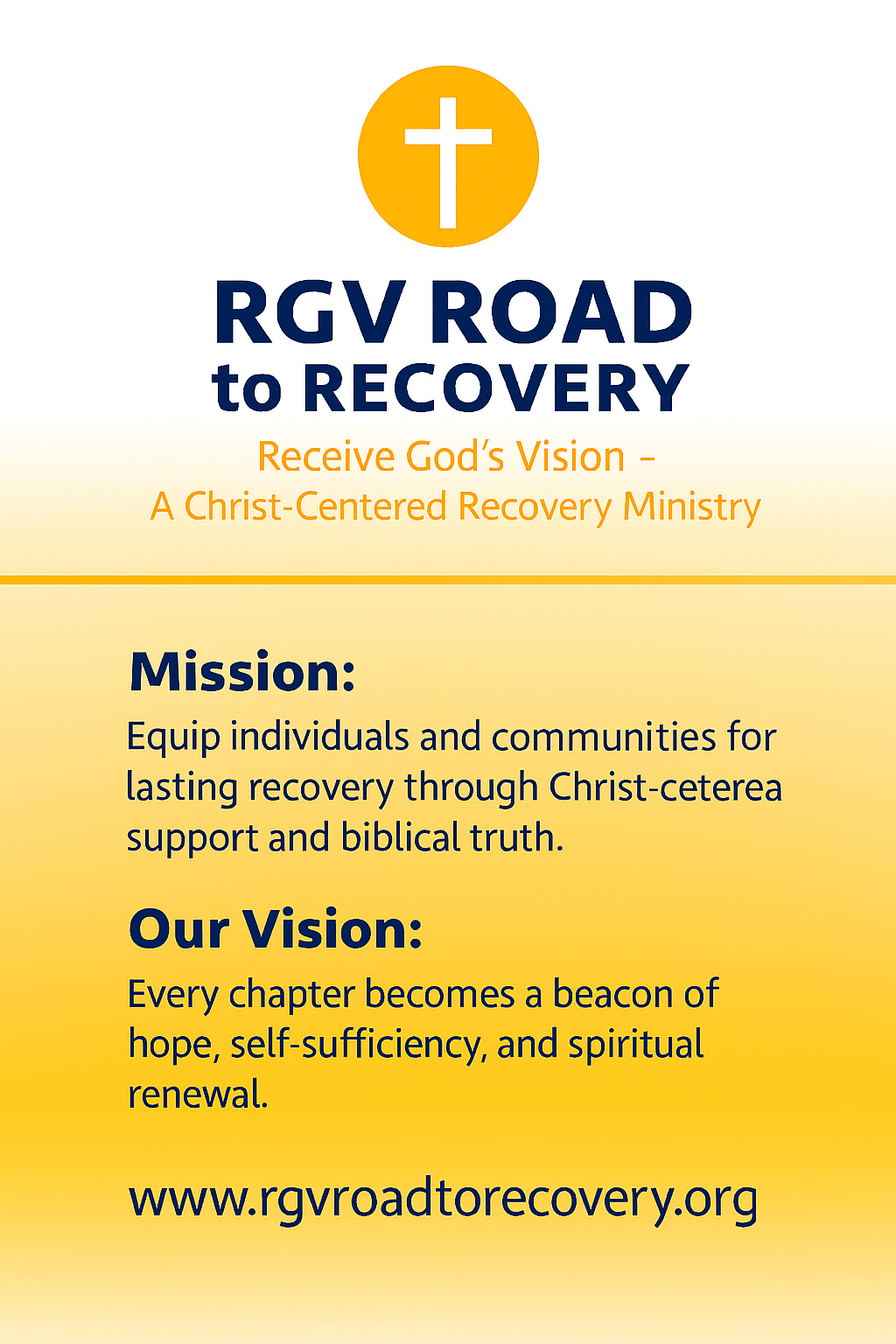 RGV ROAD to RECOVERY

Receive God's Vision –
A Christ-Centered Recovery Ministry

Mission:

Equip individuals and communities for lasting recovery through Christ-ceterea support and biblical truth.

Our Vision:

Every chapter becomes a beacon of hope, self-sufficiency, and spiritual renewal.

www.rgvroadtorecovery.org